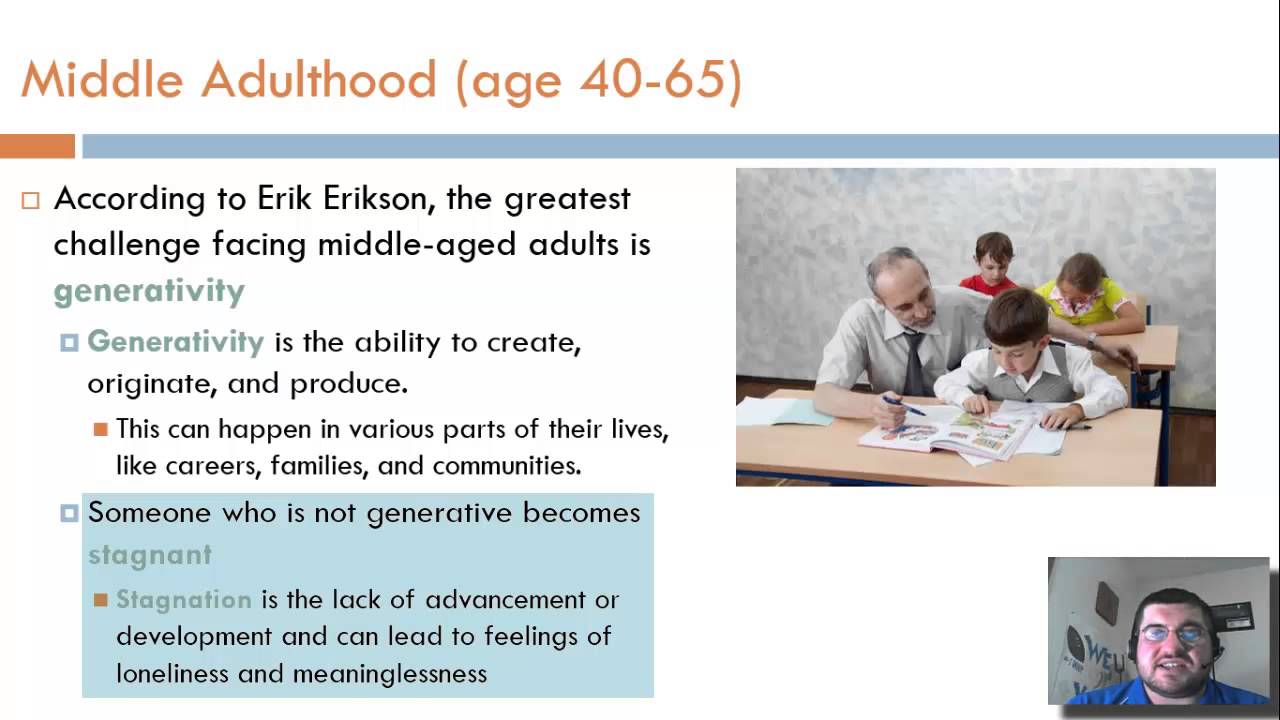 Middle Adulthood (age 40-65)

According to Erik Erikson, the greatest challenge facing middle-aged adults is generativity

Generativity is the ability to create, originate, and produce.

This can happen in various parts of their lives, like careers, families, and communities.

Someone who is not generative becomes stagnant

Stagnation is the lack of advancement or development and can lead to feelings of loneliness and meaninglessness

WEU